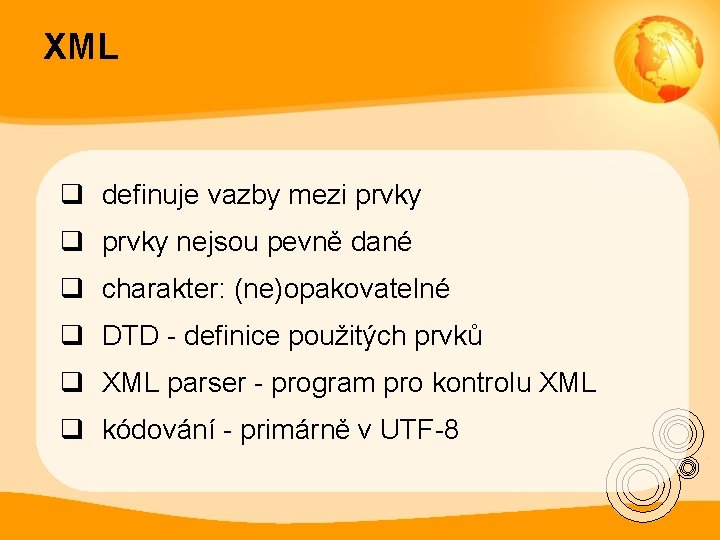 XML

❑ definuje vazby mezi prvky
❑ prvky nejsou pevně dané
❑ charakter: (ne)opakovatelné
❑ DTD - definice použitých prvků
❑ XML parser - program pro kontrolu XML
❑ kódování - primárně v UTF-8